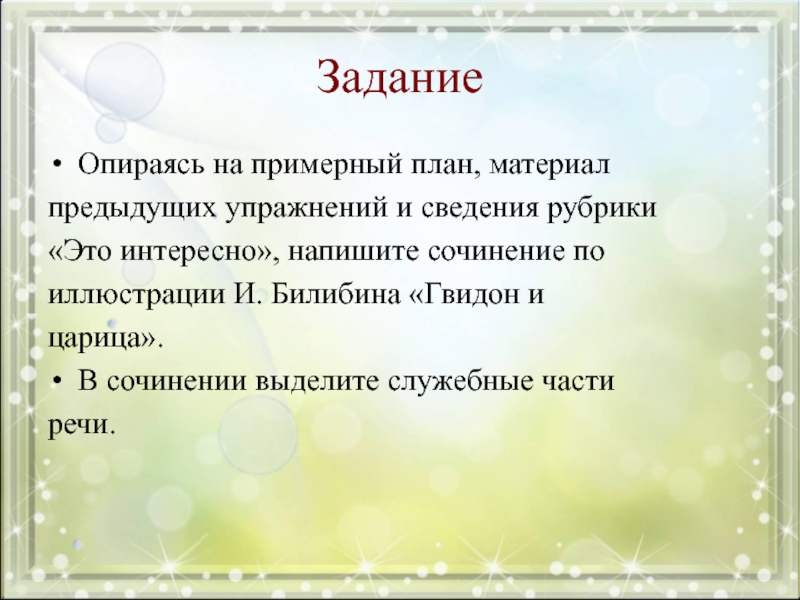 Задание

• Опираясь на примерный план, материал предыдущих упражнений и сведения рубрики «Это интересно», напишите сочинение по иллюстрации И. Билибина «Гвидон и царица».

• В сочинении выделите служебные части речи.